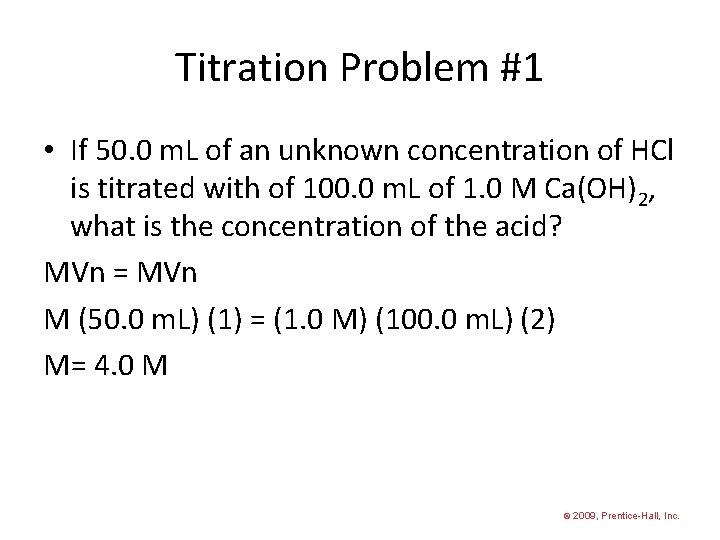 Titration Problem #1

• If 50.0 mL of an unknown concentration of HCl is titrated with of 100.0 mL of 1.0 M $Ca(OH)_2$, what is the concentration of the acid?

MVn = MVn

M (50.0 mL) (1) = (1.0 M) (100.0 mL) (2)

M= 4.0 M

© 2009, Prentice-Hall, Inc.